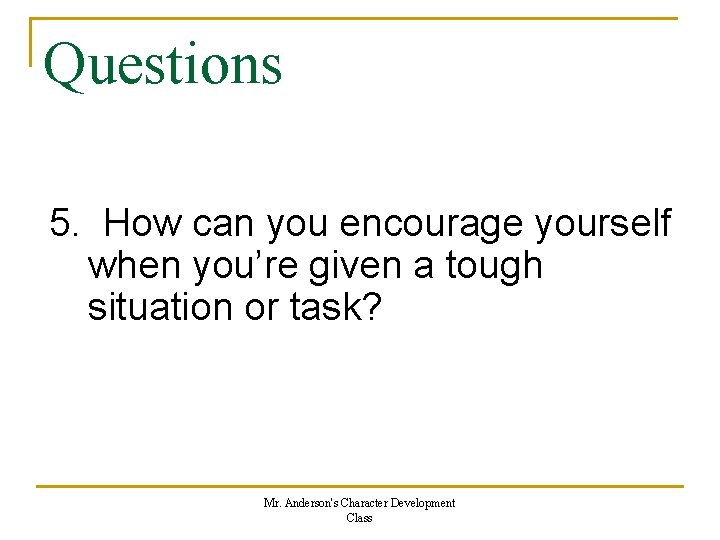 Questions

5. How can you encourage yourself when you’re given a tough situation or task?

Mr. Anderson's Character Development Class